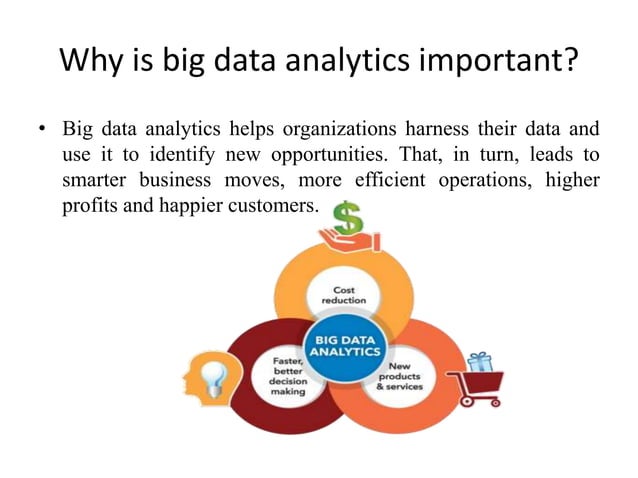 Why is big data analytics important?

• Big data analytics helps organizations harness their data and use it to identify new opportunities. That, in turn, leads to smarter business moves, more efficient operations, higher profits and happier customers.

$

Cost reduction

BIG DATA ANALYTICS

Faster, better decision making

New products & services